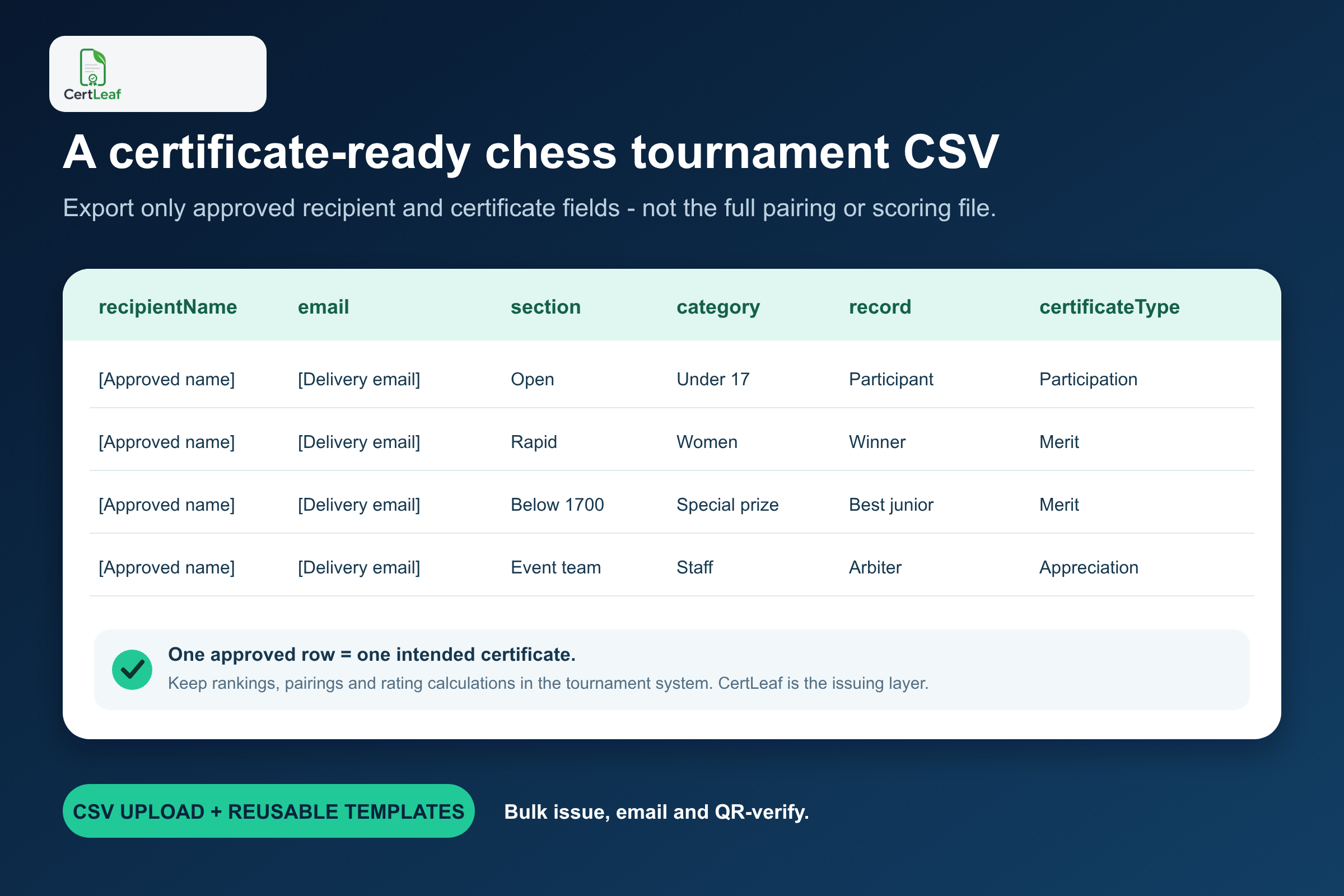 CertLeaf

A certificate-ready chess tournament CSV

Export only approved recipient and certificate fields - not the full pairing or scoring file.

| recipientName | email | section | category | record | certificateType |
|---|---|---|---|---|---|
| [Approved name] | [Delivery email] | Open | Under 17 | Participant | Participation |
| [Approved name] | [Delivery email] | Rapid | Women | Winner | Merit |
| [Approved name] | [Delivery email] | Below 1700 | Special prize | Best junior | Merit |
| [Approved name] | [Delivery email] | Event team | Staff | Arbiter | Appreciation |

One approved row = one intended certificate.

Keep rankings, pairings and rating calculations in the tournament system. CertLeaf is the issuing layer.

CSV UPLOAD + REUSABLE TEMPLATES

Bulk issue, email and QR-verify.